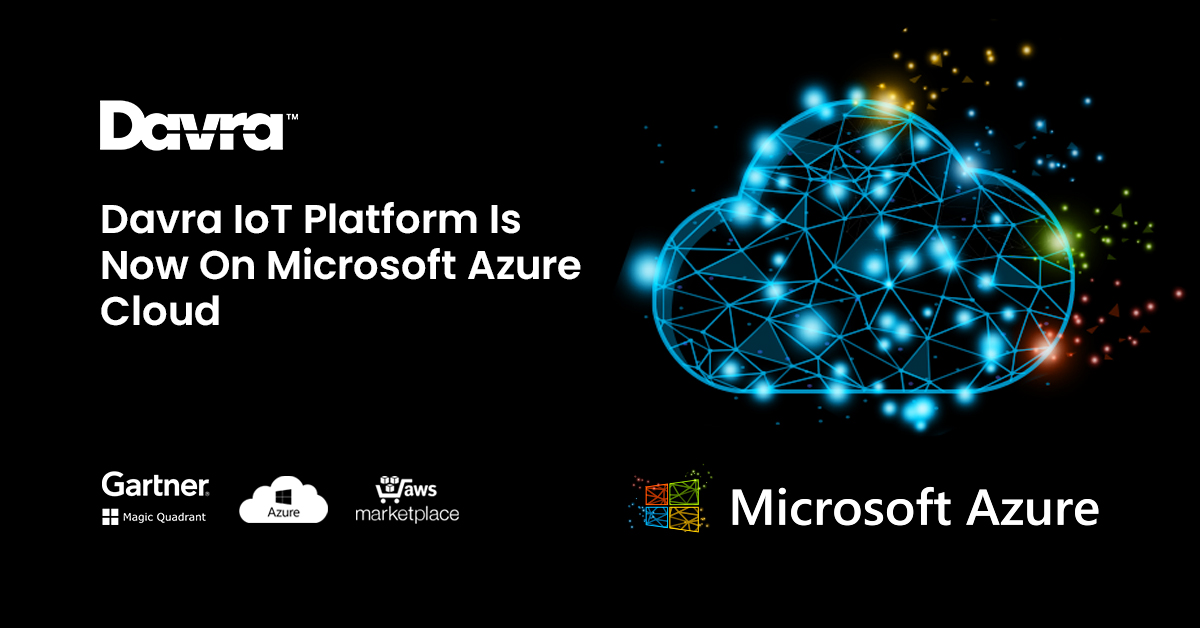 Davra™

Davra IoT Platform Is Now On Microsoft Azure Cloud

Gartner. Magic Quadrant

Azure

aws marketplace

Microsoft Azure